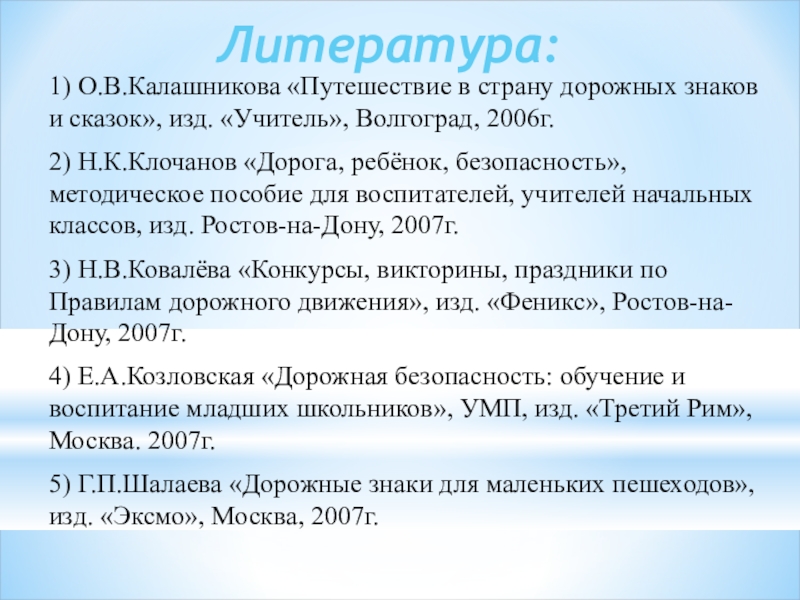 Литература:

1) О.В.Калашникова «Путешествие в страну дорожных знаков и сказок», изд. «Учитель», Волгоград, 2006г.

2) Н.К.Клочанов «Дорога, ребёнок, безопасность», методическое пособие для воспитателей, учителей начальных классов, изд. Ростов-на-Дону, 2007г.

3) Н.В.Ковалёва «Конкурсы, викторины, праздники по Правилам дорожного движения», изд. «Феникс», Ростов-на-Дону, 2007г.

4) Е.А.Козловская «Дорожная безопасность: обучение и воспитание младших школьников», УМП, изд. «Третий Рим», Москва. 2007г.

5) Г.П.Шалаева «Дорожные знаки для маленьких пешеходов», изд. «Эксмо», Москва, 2007г.